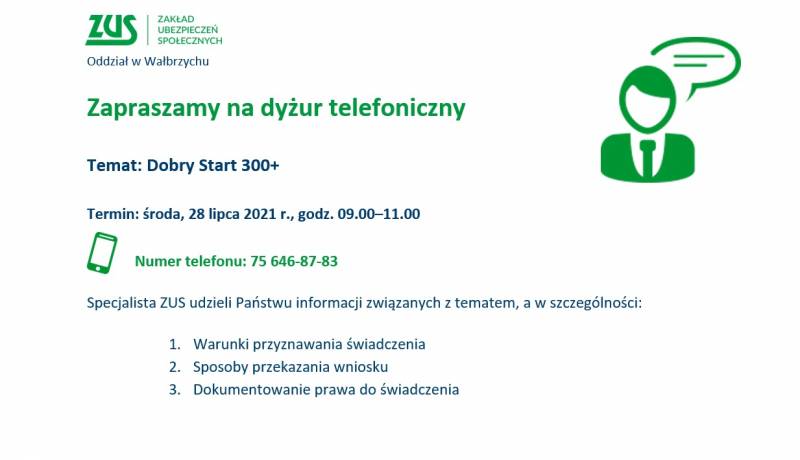 ZUS ZAKŁAD UBEZPIECZEŃ SPOŁECZNYCH

Oddział w Wałbrzychu

Zapraszamy na dyżur telefoniczny

Temat: Dobry Start 300+

Termin: środa, 28 lipca 2021 r., godz. 09.00–11.00

Numer telefonu: 75 646-87-83

Specjalista ZUS udzieli Państwu informacji związanych z tematem, a w szczególności:

1. Warunki przyznawania świadczenia
2. Sposoby przekazania wniosku
3. Dokumentowanie prawa do świadczenia